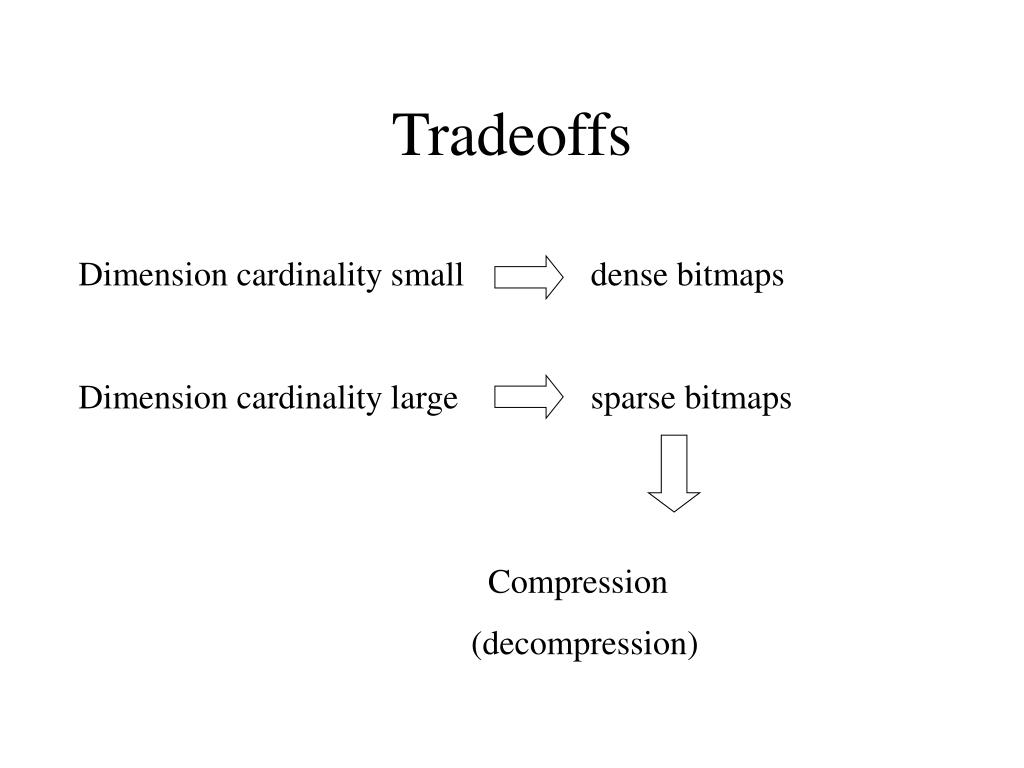 Tradeoffs

Dimension cardinality small dense bitmaps

Dimension cardinality large sparse bitmaps

Compression
(decompression)